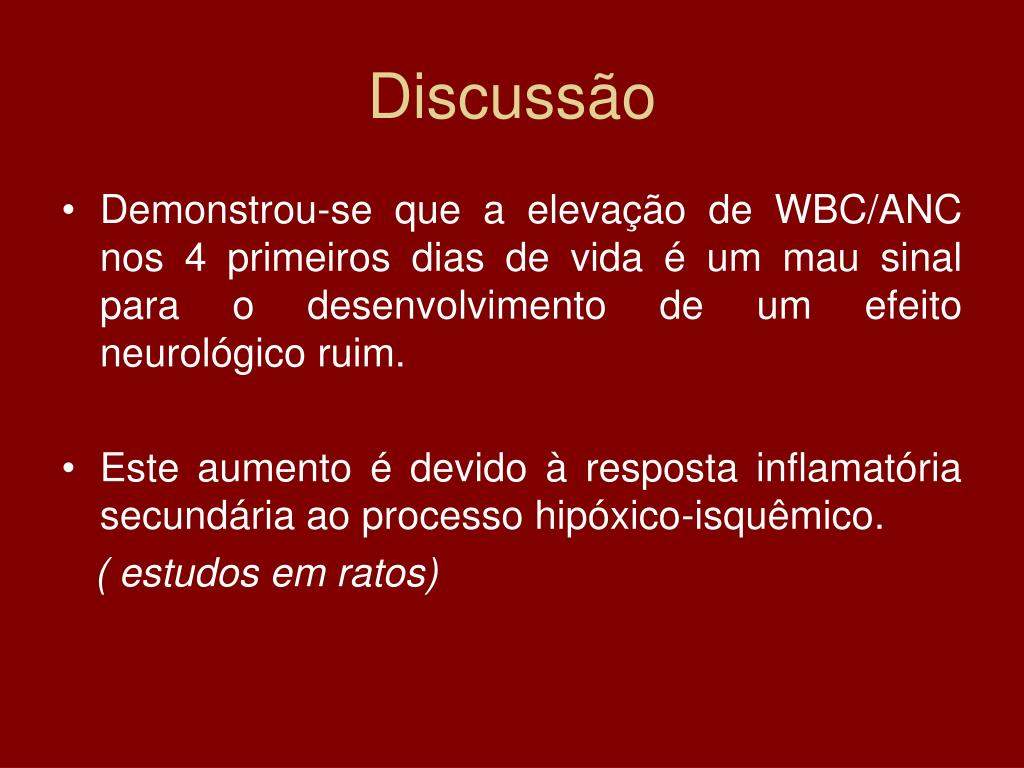 Discussão

• Demonstrou-se que a elevação de WBC/ANC nos 4 primeiros dias de vida é um mau sinal para o desenvolvimento de um efeito neurológico ruim.

• Este aumento é devido à resposta inflamatória secundária ao processo hipóxico-isquêmico.
( estudos em ratos)